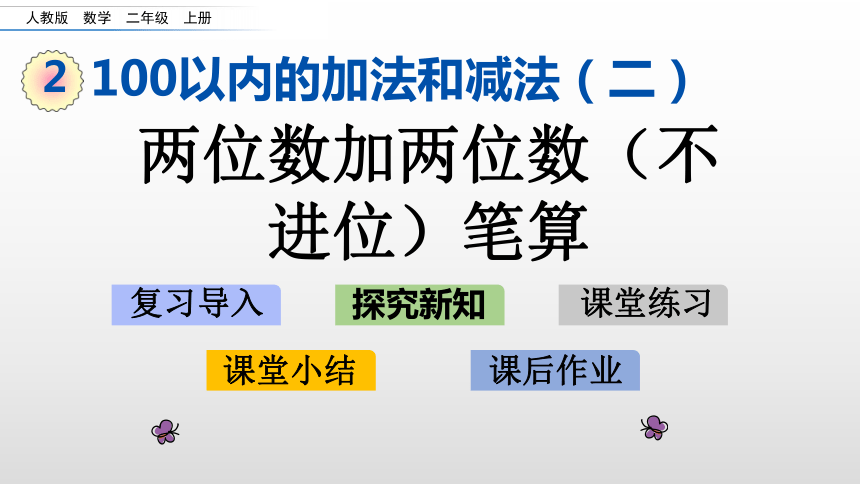 人教版 数学 二年级 上册

2 100以内的加法和减法（二）

两位数加两位数（不进位）笔算

复习导入

探究新知

课堂练习

课堂小结

课后作业